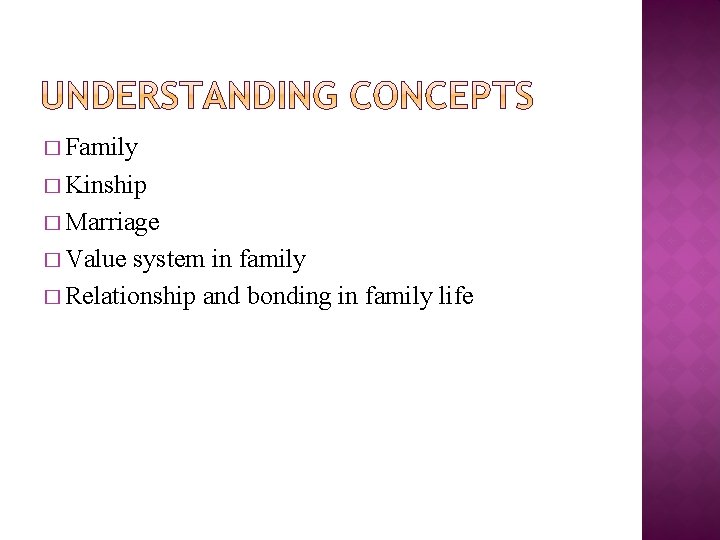 UNDERSTANDING CONCEPTS

□ Family
□ Kinship
□ Marriage
□ Value system in family
□ Relationship and bonding in family life